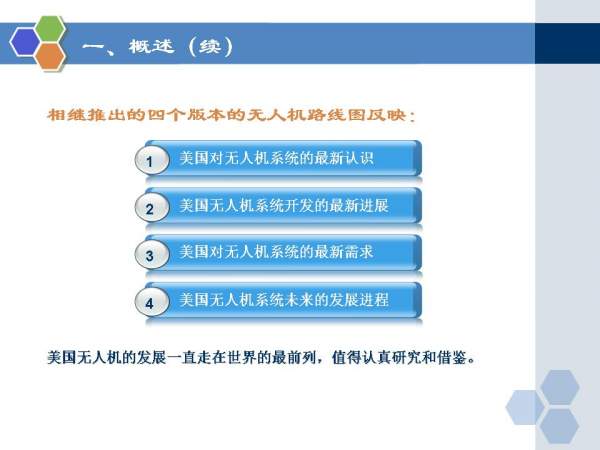 一、概述（续）

相继推出的四个版本的无人机路线图反映：

1 美国对无人机系统的最新认识

2 美国无人机系统开发的最新进展

3 美国对无人机系统的最新需求

4 美国无人机系统未来的发展进程

美国无人机的发展一直走在世界的最前列，值得认真研究和借鉴。